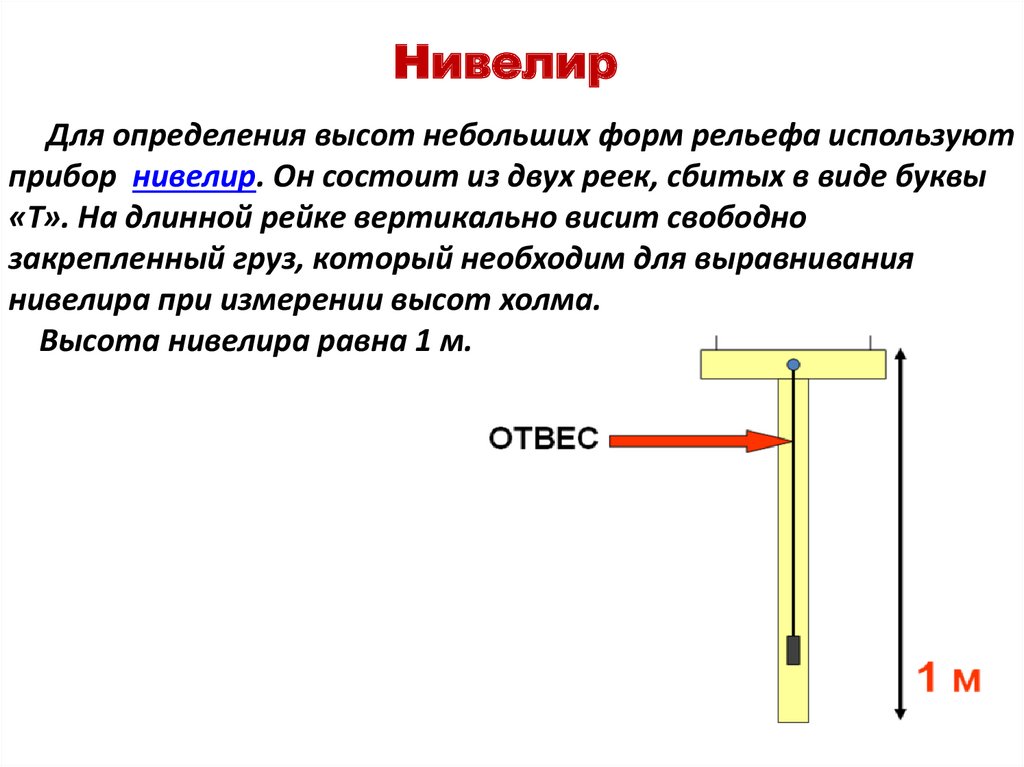 Нивелир

Для определения высот небольших форм рельефа используют прибор нивелир. Он состоит из двух реек, сбитых в виде буквы «Т». На длинной рейке вертикально висит свободно закрепленный груз, который необходим для выравнивания нивелира при измерении высот холма.

Высота нивелира равна 1 м.

ОТВЕС

1 м